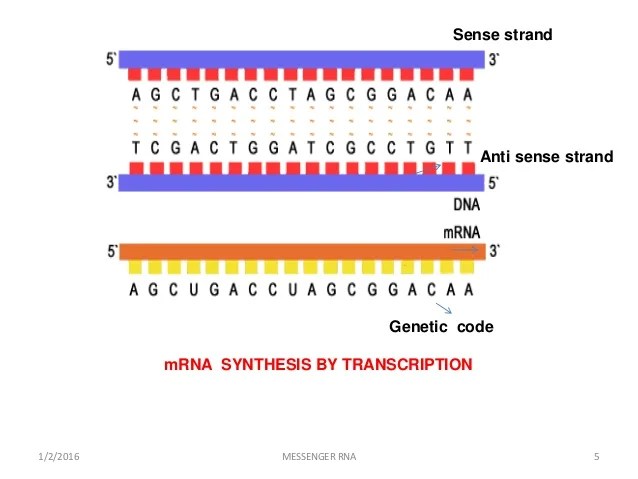 Sense strand

5` 3`

A G C T G A C C T A G C G G A C A A

T C G A C T G G A T C G C C T G T T

Anti sense strand

3` 5`

DNA

mRNA

5` 3`

A G C U G A C C U A G C G G A C A A

Genetic code

mRNA SYNTHESIS BY TRANSCRIPTION

1/2/2016 MESSENGER RNA 5